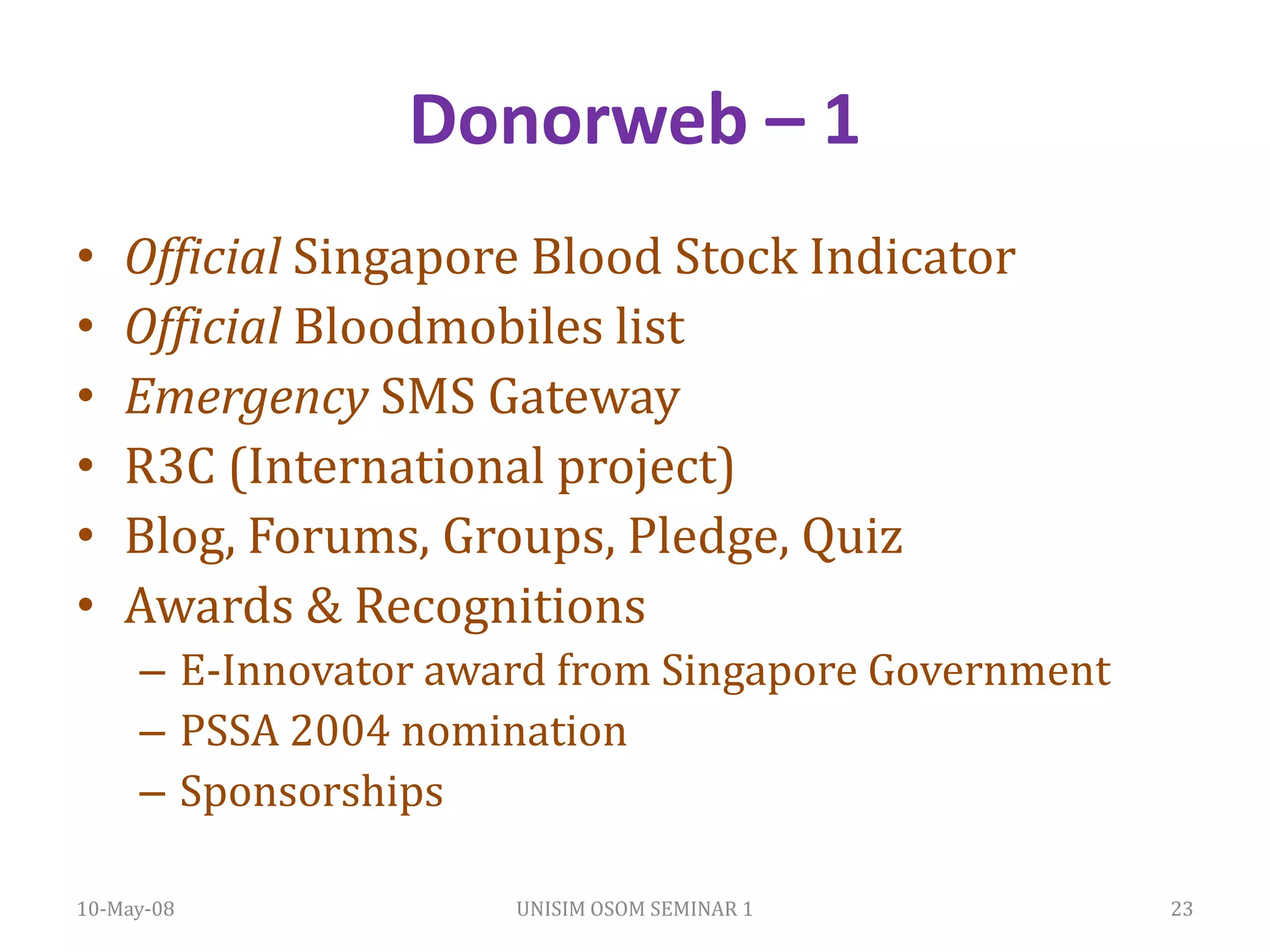 Donorweb – 1

• Official Singapore Blood Stock Indicator
• Official Bloodmobiles list
• Emergency SMS Gateway
• R3C (International project)
• Blog, Forums, Groups, Pledge, Quiz
• Awards & Recognitions
– E-Innovator award from Singapore Government
– PSSA 2004 nomination
– Sponsorships

10-May-08
UNISIM OSOM SEMINAR 1
23